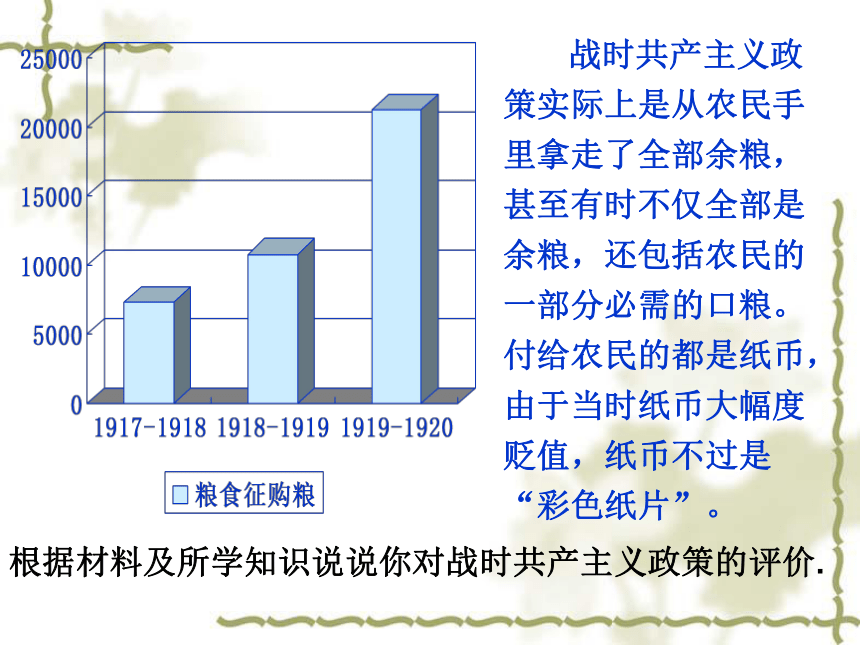 25000
20000
15000
10000
5000
0
1917-1918 1918-1919 1919-1920

粮食征购粮

战时共产主义政策实际上是从农民手里拿走了全部余粮，甚至有时不仅全部是余粮，还包括农民的一部分必需的口粮。付给农民的都是纸币，由于当时纸币大幅度贬值，纸币不过是“彩色纸片”。

根据材料及所学知识说说你对战时共产主义政策的评价.